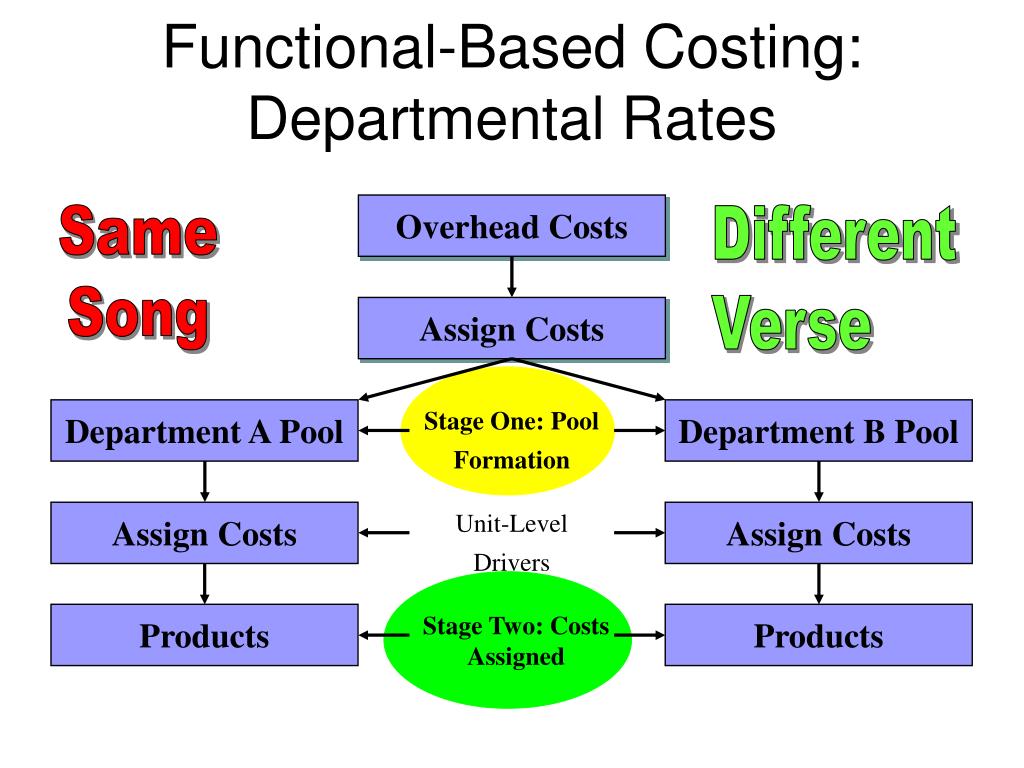 Functional-Based Costing: Departmental Rates

Same Song

Overhead Costs

Different Verse

Assign Costs

Department A Pool

Stage One: Pool Formation

Department B Pool

Assign Costs

Unit-Level Drivers

Assign Costs

Products

Stage Two: Costs Assigned

Products